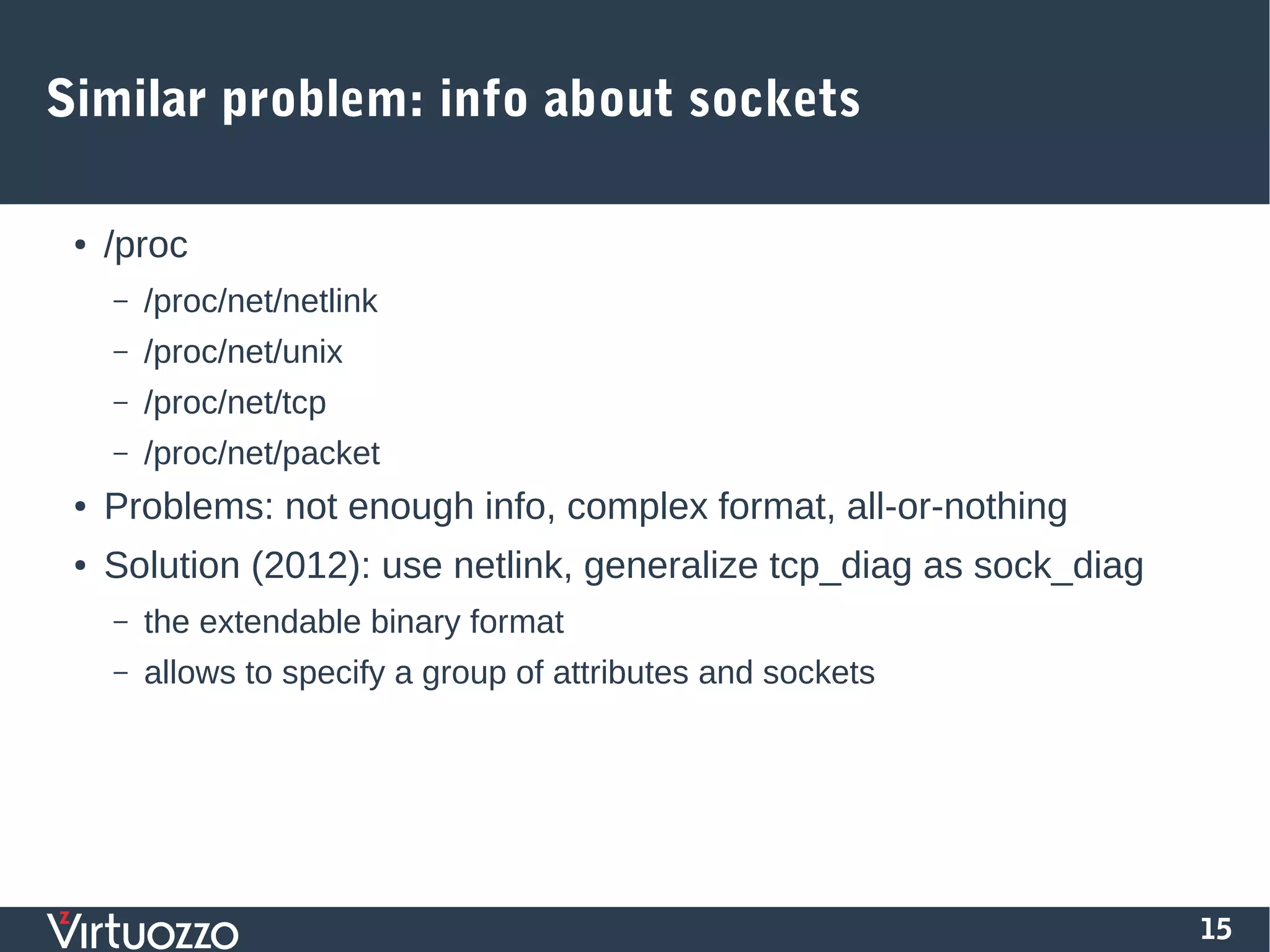 Similar problem: info about sockets

• /proc
  – /proc/net/netlink
  – /proc/net/unix
  – /proc/net/tcp
  – /proc/net/packet
• Problems: not enough info, complex format, all-or-nothing
• Solution (2012): use netlink, generalize tcp_diag as sock_diag
  – the extendable binary format
  – allows to specify a group of attributes and sockets

Virtuozzo

15